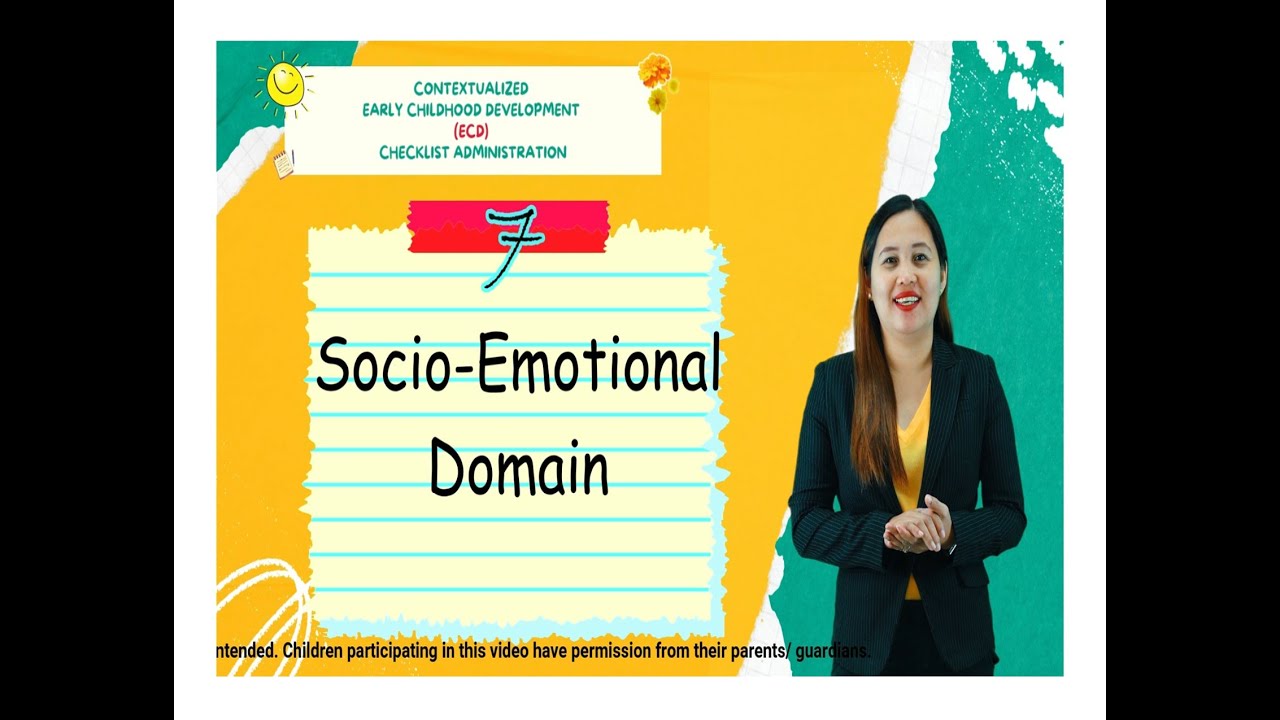 CONTEXTUALIZED
EARLY CHILDHOOD DEVELOPMENT
(ECD)
CHECKLIST ADMINISTRATION

7

Socio-Emotional Domain

ntended. Children participating in this video have permission from their parents/ guardians.